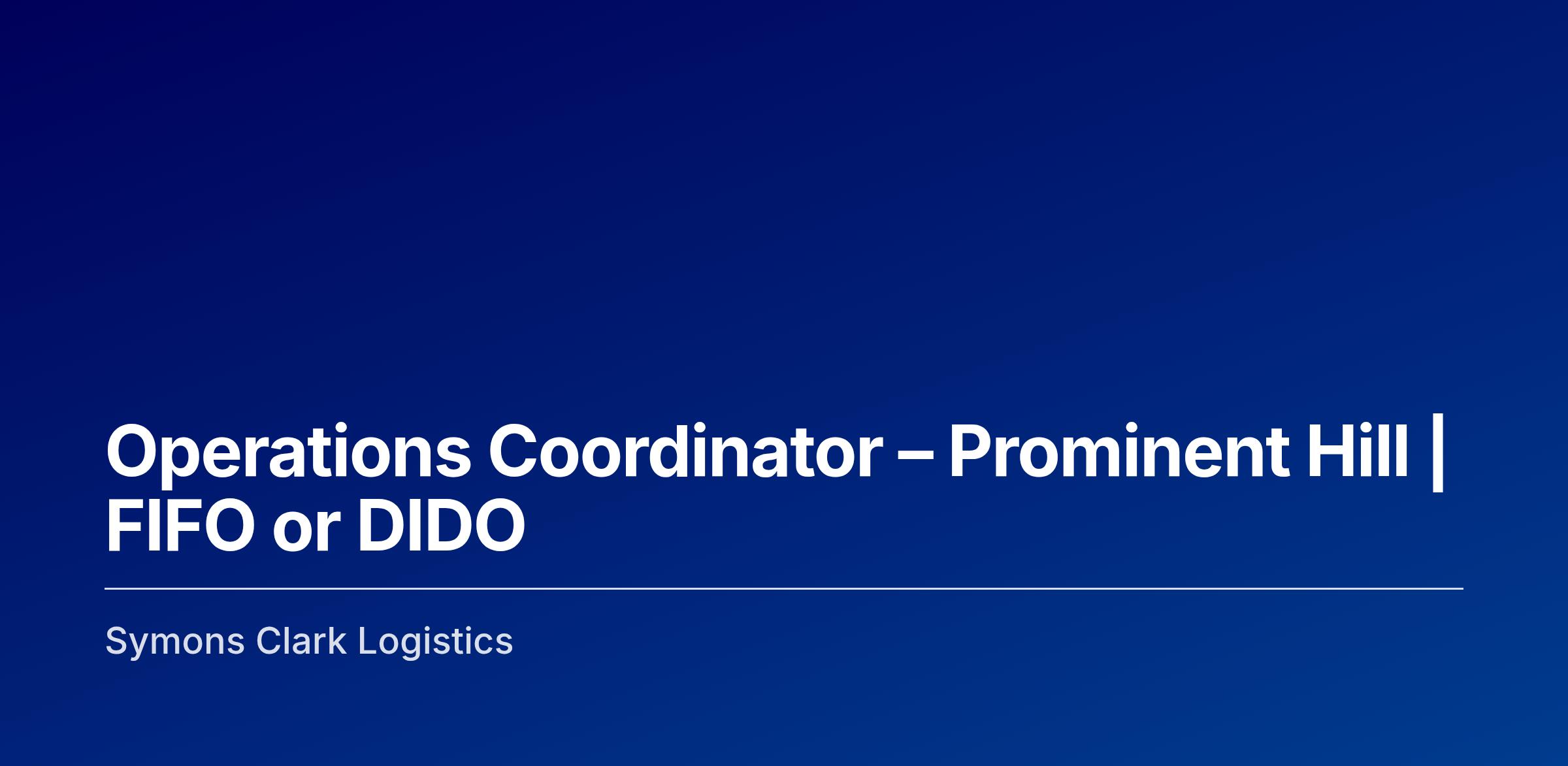 Operations Coordinator – Prominent Hill | FIFO or DIDO

Symons Clark Logistics